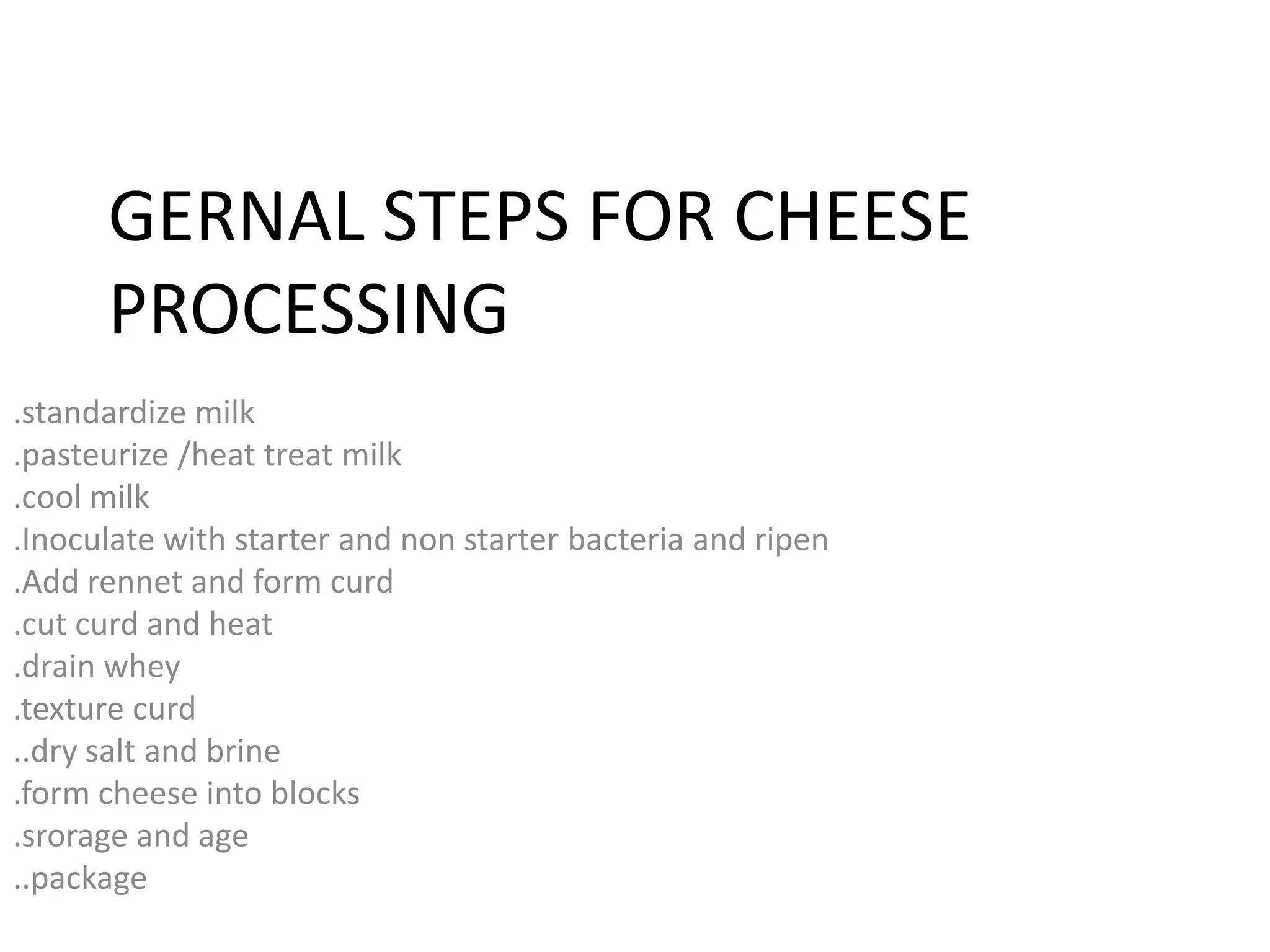 GERNAL STEPS FOR CHEESE PROCESSING

.standardize milk
.pasteurize /heat treat milk
.cool milk
.Inoculate with starter and non starter bacteria and ripen
.Add rennet and form curd
.cut curd and heat
.drain whey
.texture curd
..dry salt and brine
.form cheese into blocks
.srorage and age
..package